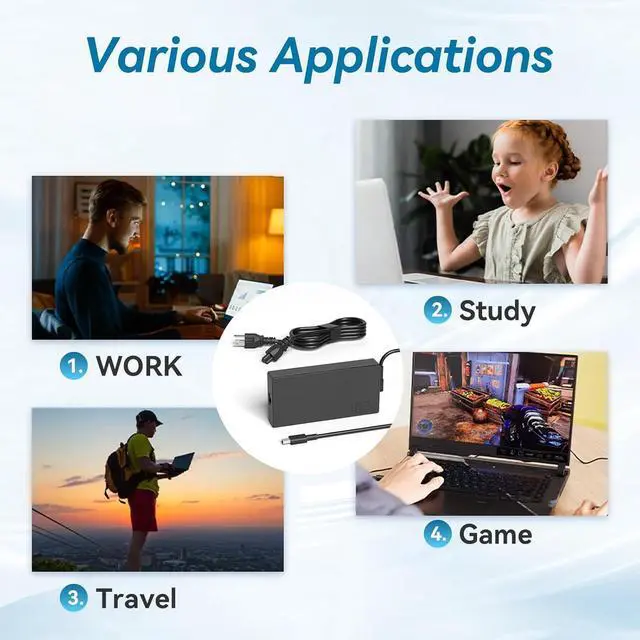 Various Applications

1. WORK

2. Study

3. Travel

4. Game